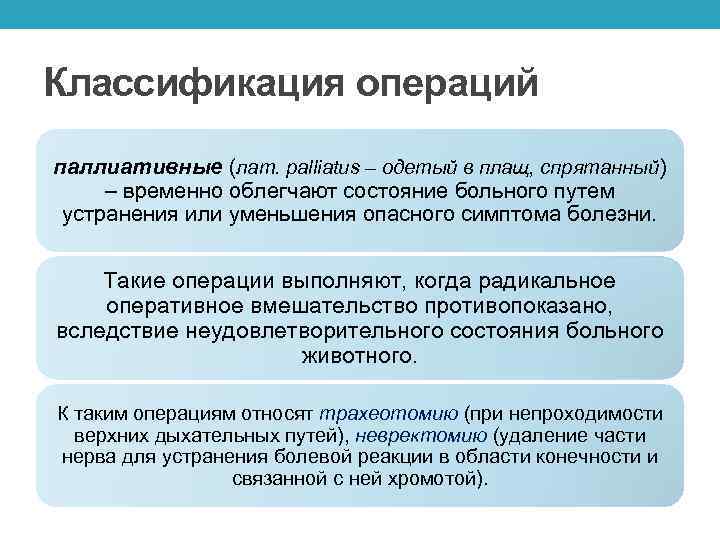 Классификация операций

паллиативные (лат. palliatus – одетый в плащ, спрятанный) – временно облегчают состояние больного путем устранения или уменьшения опасного симптома болезни.

Такие операции выполняют, когда радикальное оперативное вмешательство противопоказано, вследствие неудовлетворительного состояния больного животного.

К таким операциям относят трахеотомию (при непроходимости верхних дыхательных путей), невректомию (удаление части нерва для устранения болевой реакции в области конечности и связанной с ней хромотой).